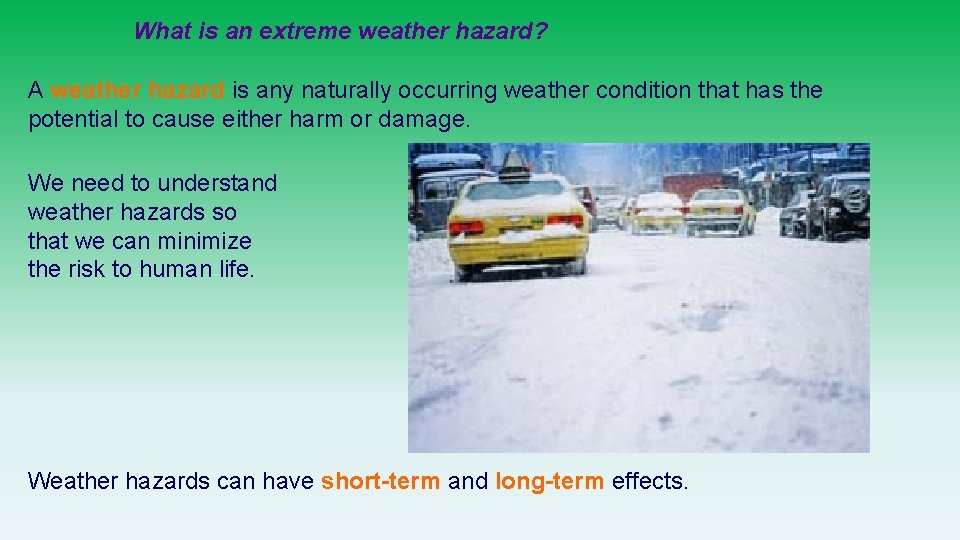 What is an extreme weather hazard?

A weather hazard is any naturally occurring weather condition that has the potential to cause either harm or damage.

We need to understand weather hazards so that we can minimize the risk to human life.

Weather hazards can have short-term and long-term effects.